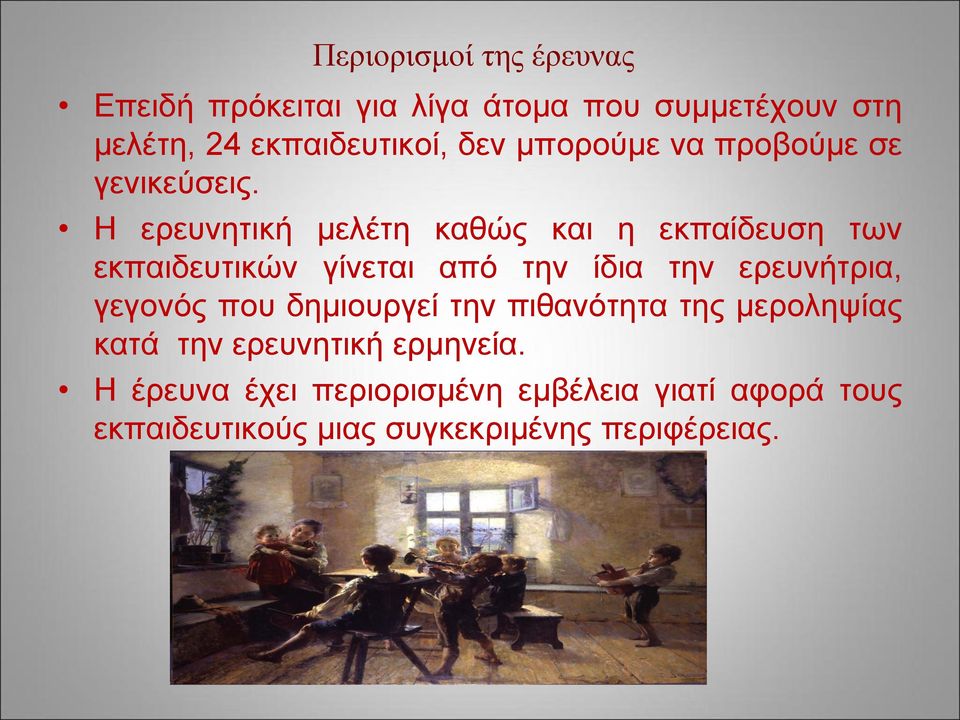 Περιορισμοί της έρευνας

• Επειδή πρόκειται για λίγα άτομα που συμμετέχουν στη μελέτη, 24 εκπαιδευτικοί, δεν μπορούμε να προβούμε σε γενικεύσεις.

• Η ερευνητική μελέτη καθώς και η εκπαίδευση των εκπαιδευτικών γίνεται από την ίδια την ερευνήτρια, γεγονός που δημιουργεί την πιθανότητα της μεροληψίας κατά την ερευνητική ερμηνεία.

• Η έρευνα έχει περιορισμένη εμβέλεια γιατί αφορά τους εκπαιδευτικούς μιας συγκεκριμένης περιφέρειας.